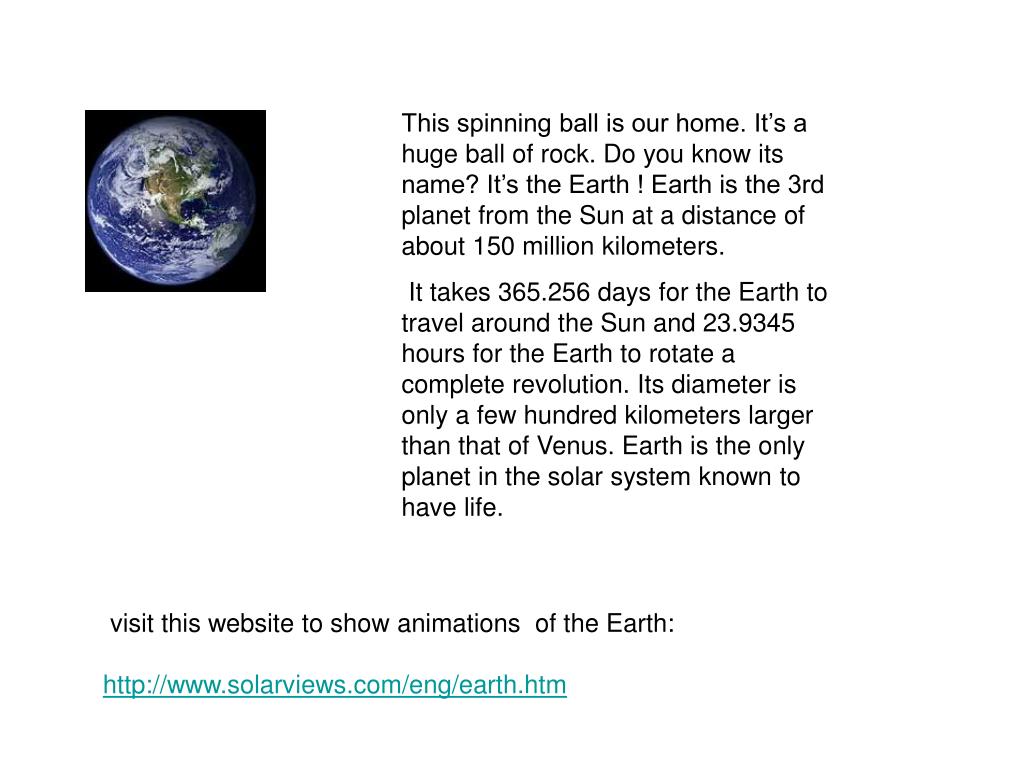 This spinning ball is our home. It’s a huge ball of rock. Do you know its name? It’s the Earth ! Earth is the 3rd planet from the Sun at a distance of about 150 million kilometers.

It takes 365.256 days for the Earth to travel around the Sun and 23.9345 hours for the Earth to rotate a complete revolution. Its diameter is only a few hundred kilometers larger than that of Venus. Earth is the only planet in the solar system known to have life.

visit this website to show animations of the Earth:

http://www.solarviews.com/eng/earth.htm